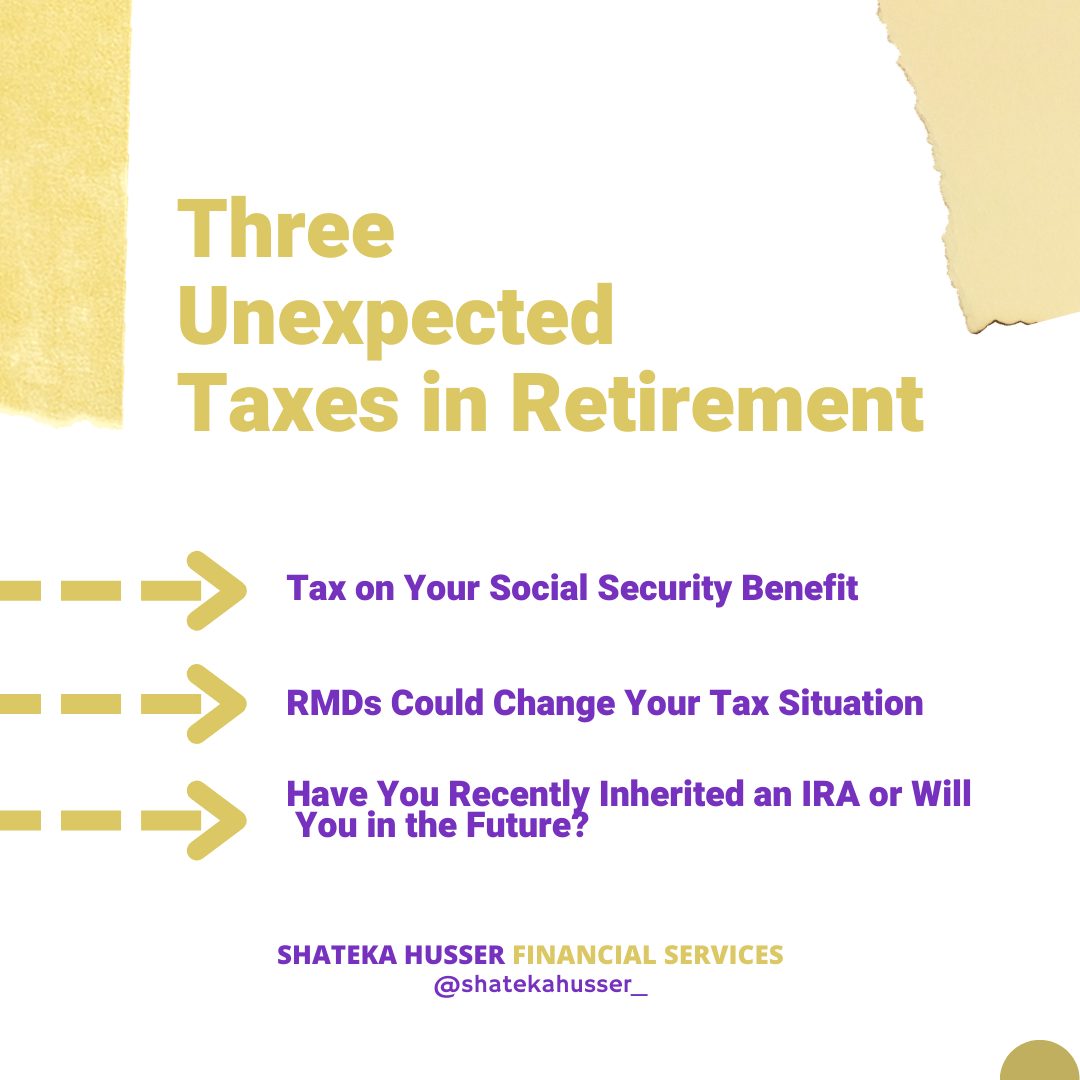 Three Unexpected Taxes in Retirement

Tax on Your Social Security Benefit

RMDs Could Change Your Tax Situation

Have You Recently Inherited an IRA or Will You in the Future?

SHATEKA HUSSER FINANCIAL SERVICES
@shatekahusser_